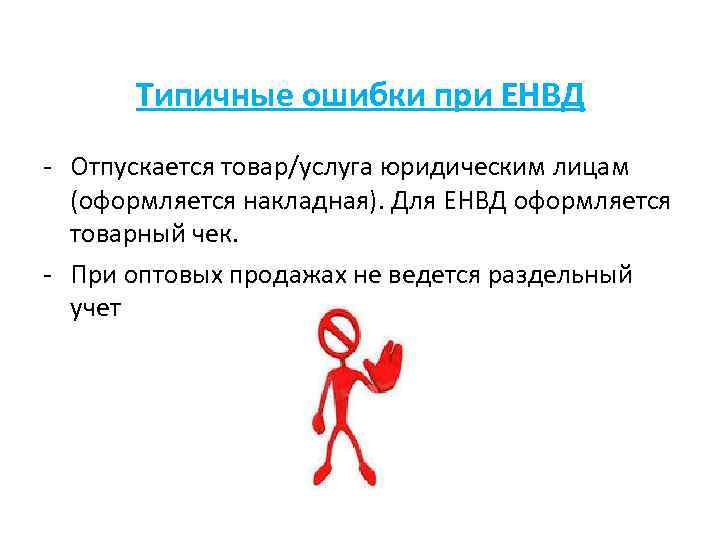 Типичные ошибки при ЕНВД

- Отпускается товар/услуга юридическим лицам (оформляется накладная). Для ЕНВД оформляется товарный чек.
- При оптовых продажах не ведется раздельный учет